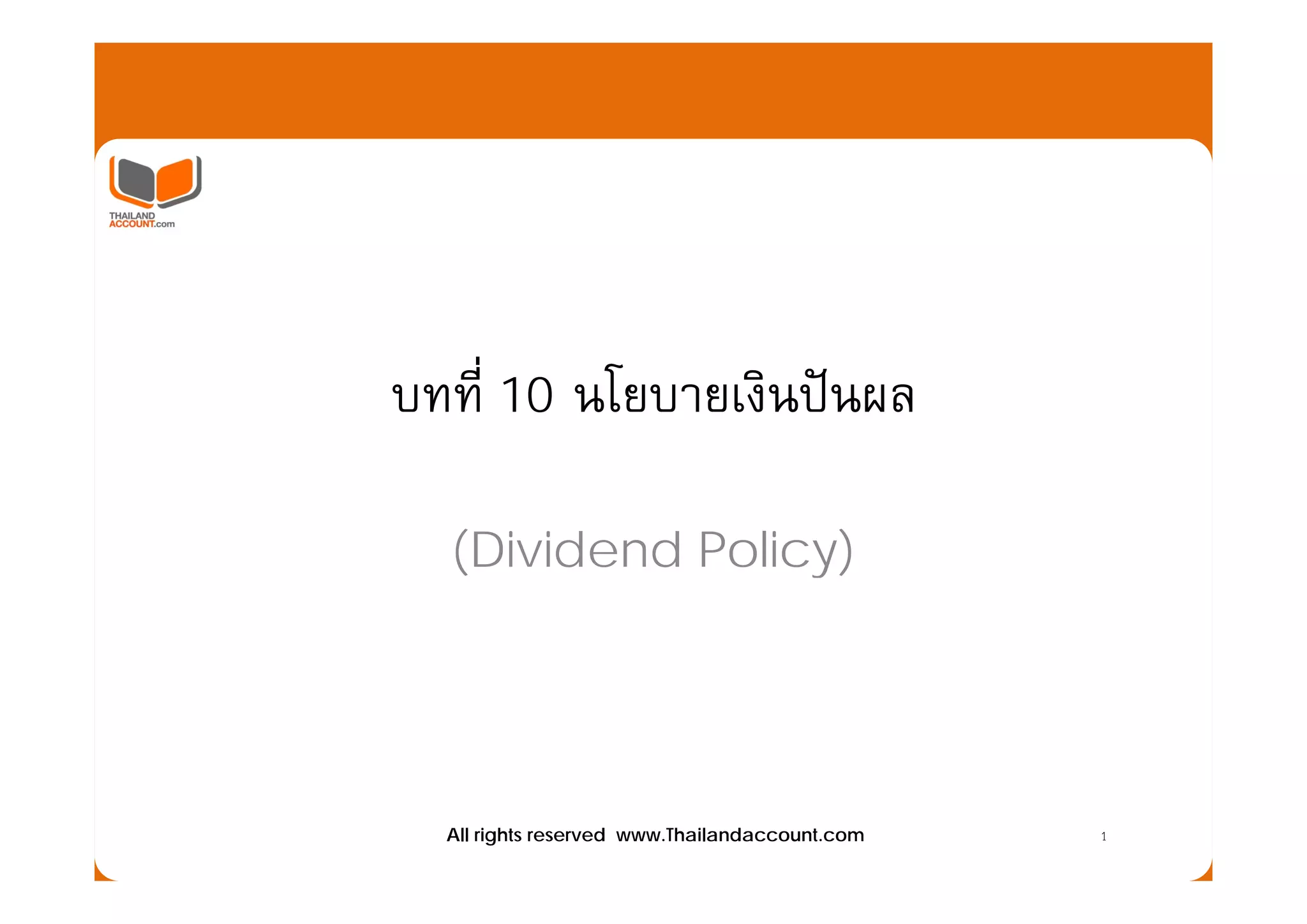 THAILAND ACCOUNT.com

บทที่ 10 นโยบายเงินปันผล

(Dividend Policy)

All rights reserved www.Thailandaccount.com

1